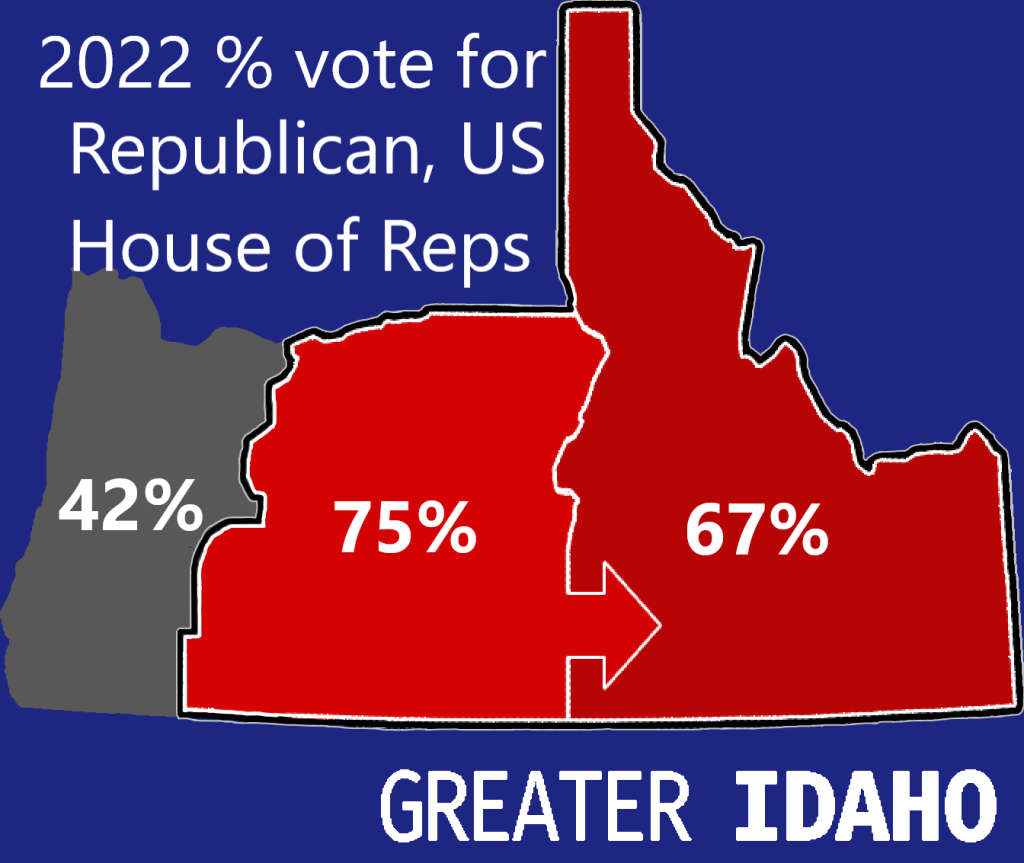 2022 % vote for Republican, US House of Reps

42%

75%

67%

GREATER IDAHO